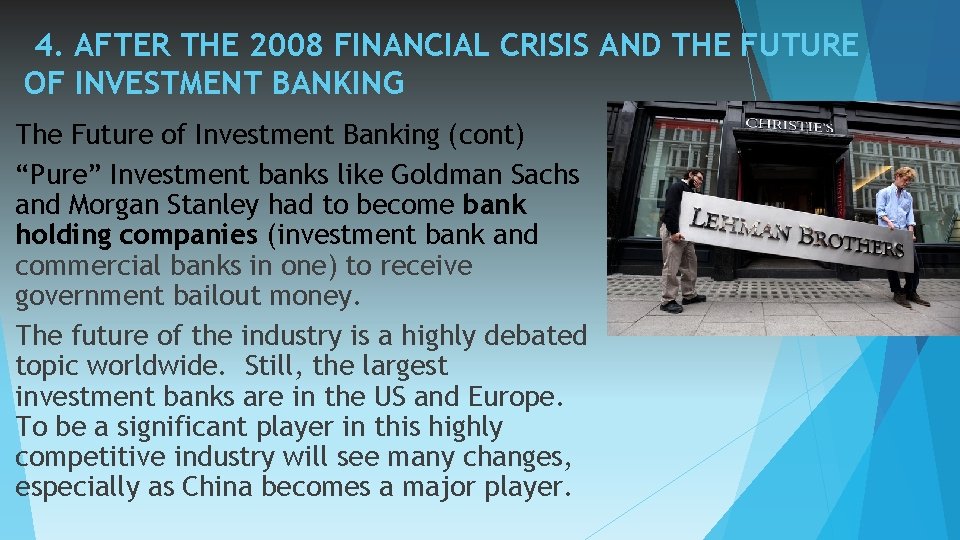 4. AFTER THE 2008 FINANCIAL CRISIS AND THE FUTURE OF INVESTMENT BANKING

The Future of Investment Banking (cont)

"Pure" Investment banks like Goldman Sachs and Morgan Stanley had to become bank holding companies (investment bank and commercial banks in one) to receive government bailout money.

The future of the industry is a highly debated topic worldwide. Still, the largest investment banks are in the US and Europe. To be a significant player in this highly competitive industry will see many changes, especially as China becomes a major player.

CHRISTIE'S

LEHMAN BROTHERS